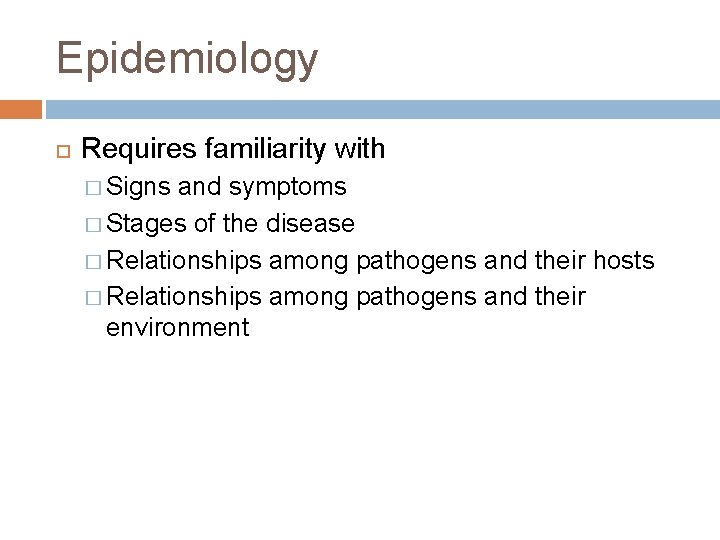 Epidemiology

Requires familiarity with
Signs and symptoms
Stages of the disease
Relationships among pathogens and their hosts
Relationships among pathogens and their environment